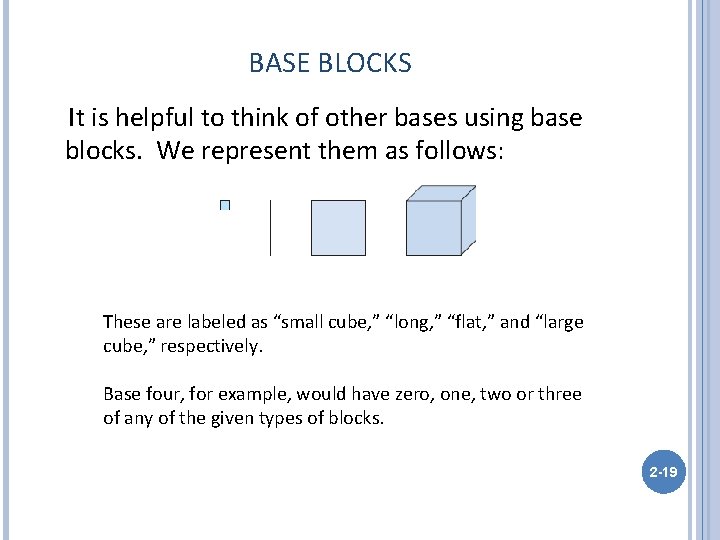 BASE BLOCKS

It is helpful to think of other bases using base blocks. We represent them as follows:

These are labeled as “small cube,” “long,” “flat,” and “large cube,” respectively.

Base four, for example, would have zero, one, two or three of any of the given types of blocks.

2-19